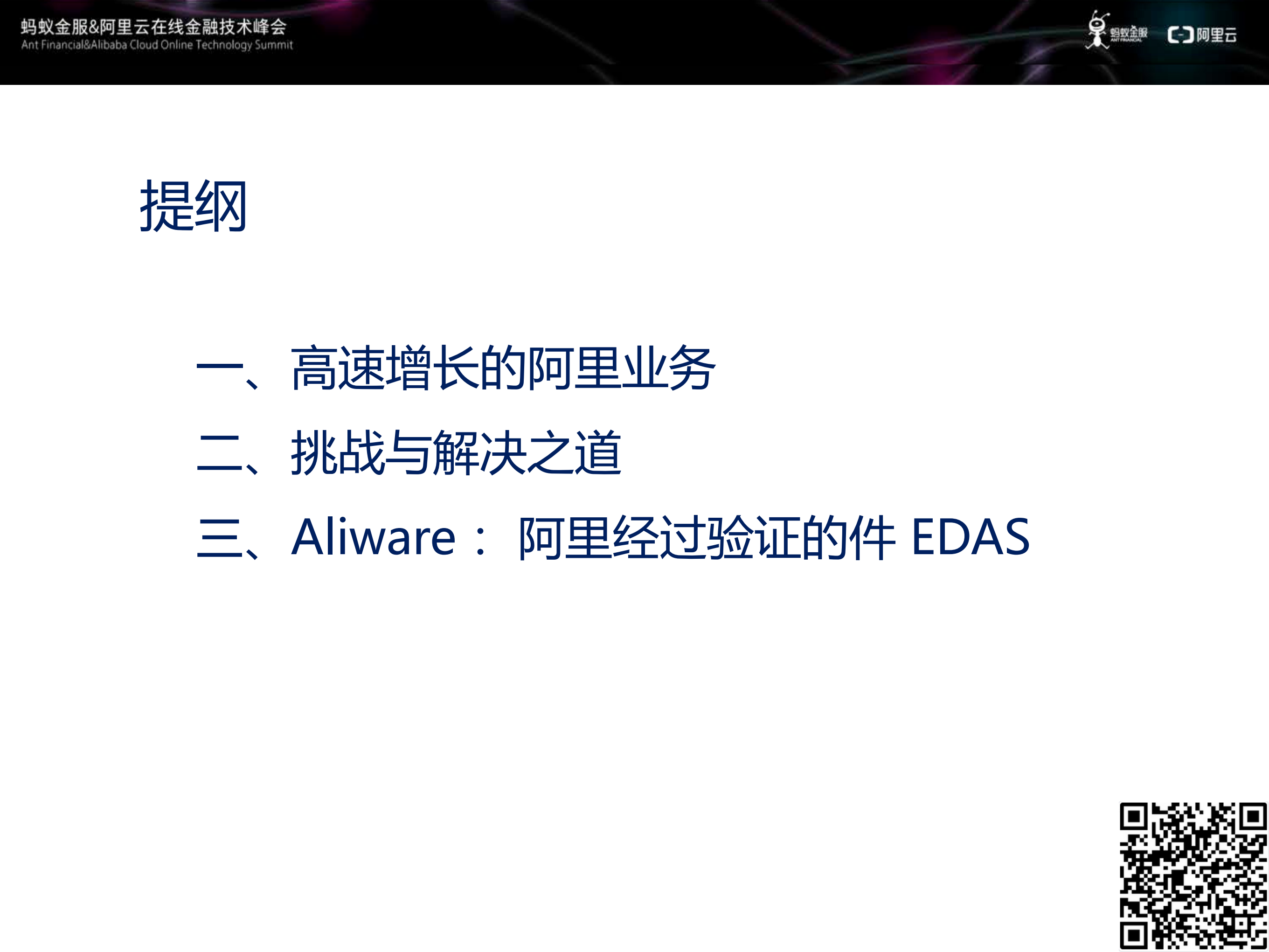 蚂蚁金服&阿里云在线金融技术峰会
Ant Financial&Alibaba Cloud Online Technology Summit

蚂蚁金服 ANT FINANCIAL
阿里云

提纲

一、高速增长的阿里业务
二、挑战与解决之道
三、Aliware： 阿里经过验证的件 EDAS